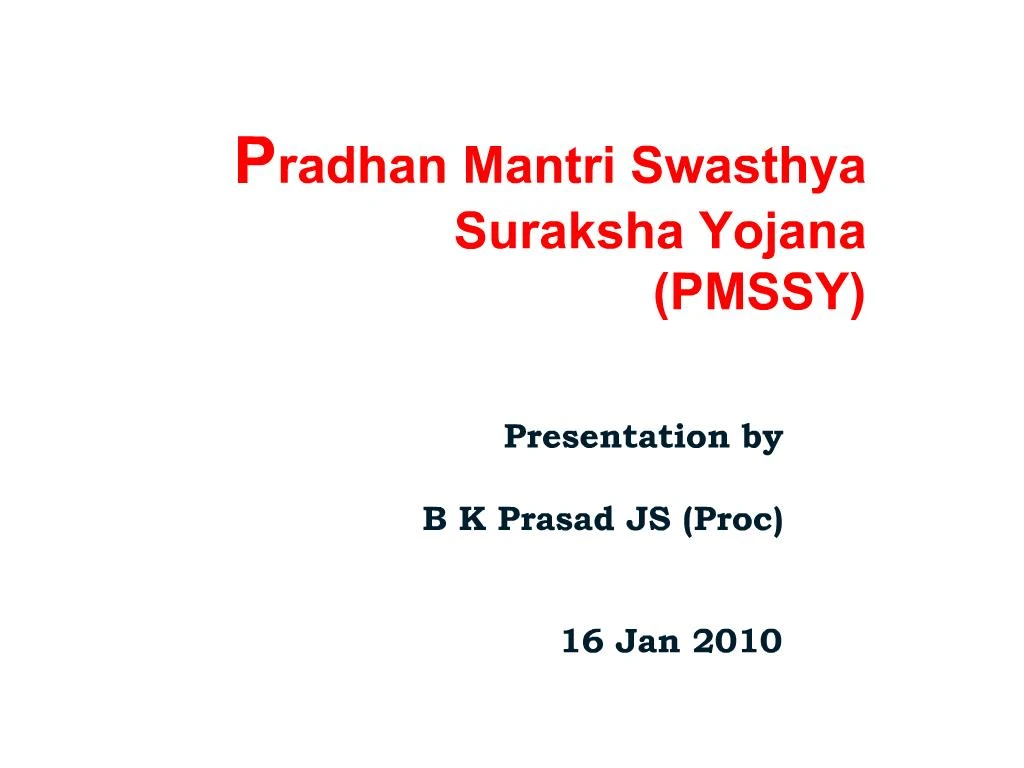 Pradhan Mantri Swasthya Suraksha Yojana (PMSSY)

Presentation by

B K Prasad JS (Proc)

16 Jan 2010